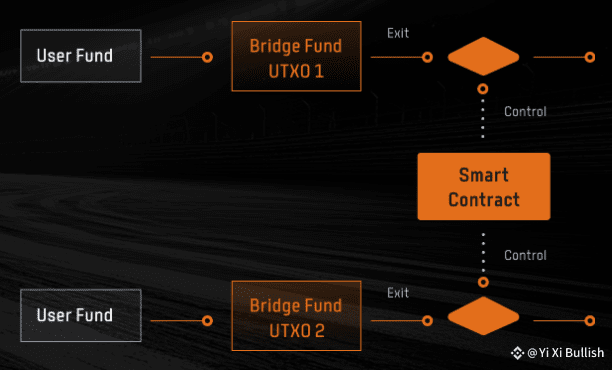 User Fund

Bridge Fund UTXO 1

Exit

Control

Smart Contract

Control

User Fund

Bridge Fund UTXO 2

Exit

@Yi Xi Bullish